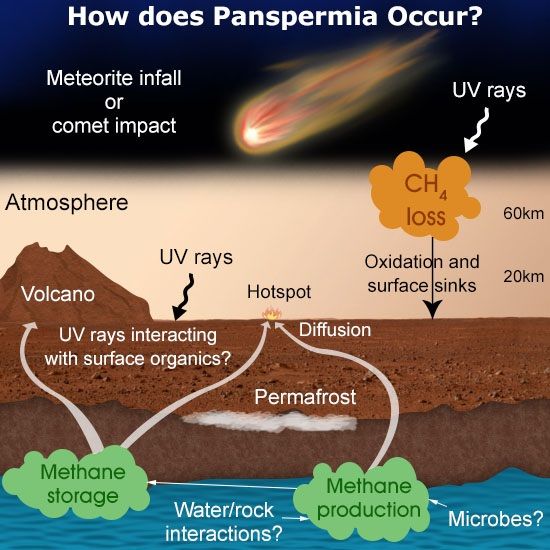 How does Panspermia Occur?

Meteorite infall
or
comet impact

UV rays

$CH_4$ loss

Atmosphere

60km

UV rays

Oxidation and surface sinks

20km

Volcano

Hotspot

UV rays interacting with surface organics?

Diffusion

Permafrost

Methane storage

Methane production

Water/rock interactions?

Microbes?